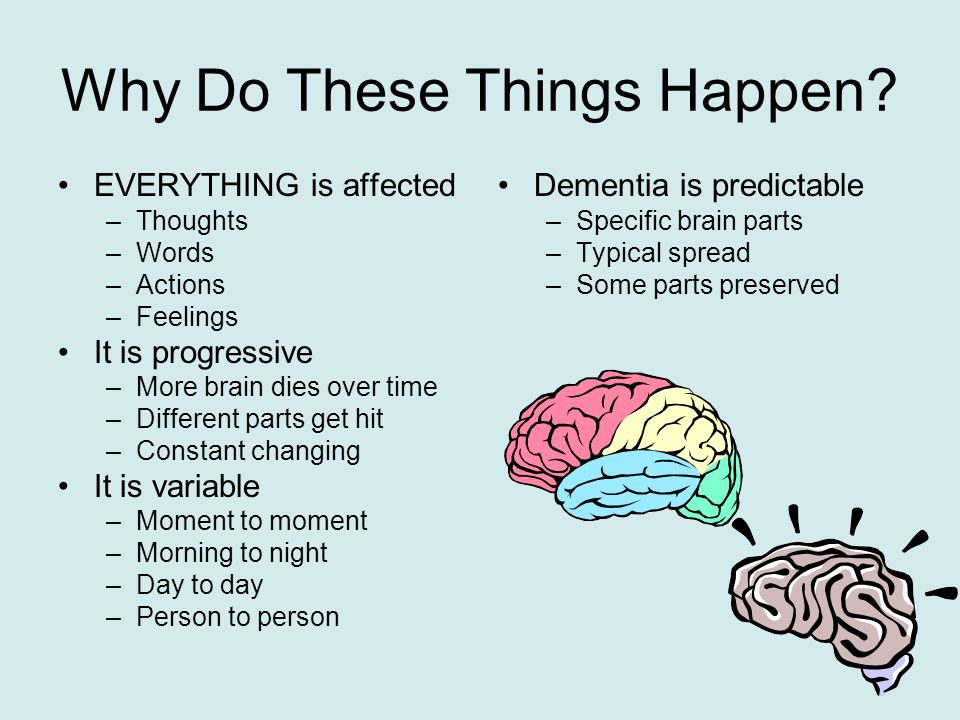 Why Do These Things Happen?

• EVERYTHING is affected
 – Thoughts
 – Words
 – Actions
 – Feelings
• It is progressive
 – More brain dies over time
 – Different parts get hit
 – Constant changing
• It is variable
 – Moment to moment
 – Morning to night
 – Day to day
 – Person to person

• Dementia is predictable
 – Specific brain parts
 – Typical spread
 – Some parts preserved